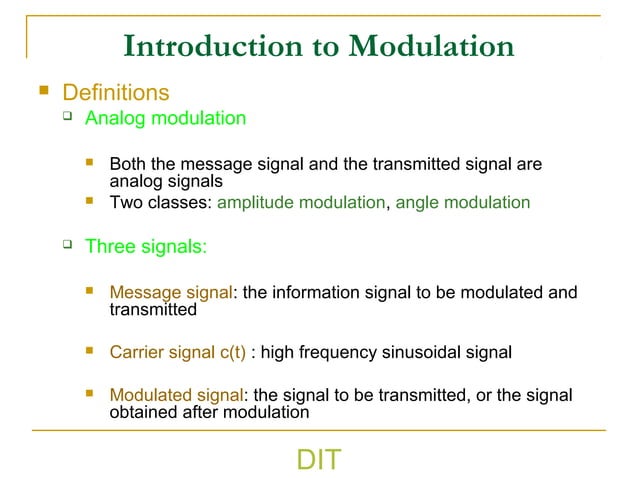 Introduction to Modulation

Definitions

Analog modulation

Both the message signal and the transmitted signal are analog signals

Two classes: amplitude modulation, angle modulation

Three signals:

Message signal: the information signal to be modulated and transmitted

Carrier signal c(t) : high frequency sinusoidal signal

Modulated signal: the signal to be transmitted, or the signal obtained after modulation

DIT